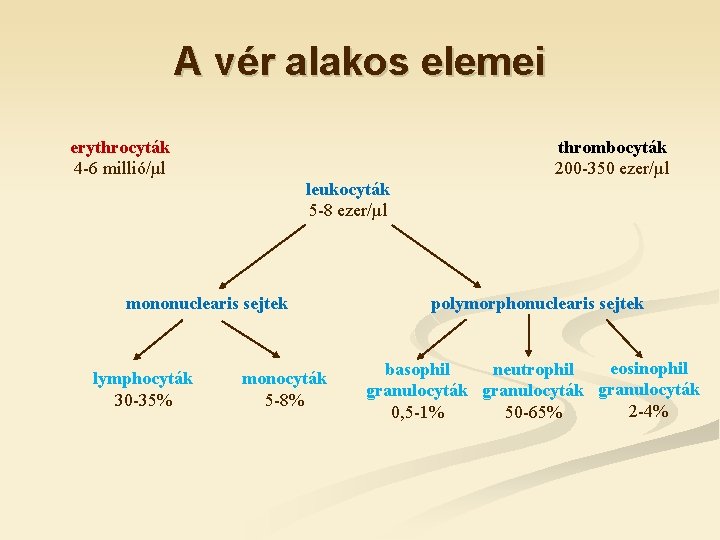 A vér alakos elemei

erythrocyták
4-6 millió/μl

thrombocyták
200-350 ezer/μl

leukocyták
5-8 ezer/μl

mononuclearis sejtek

polymorphonuclearis sejtek

lymphocyták
30-35%

monocyták
5-8%

basophil granulocyták
0,5-1%

neutrophil granulocyták
50-65%

eosinophil granulocyták
2-4%